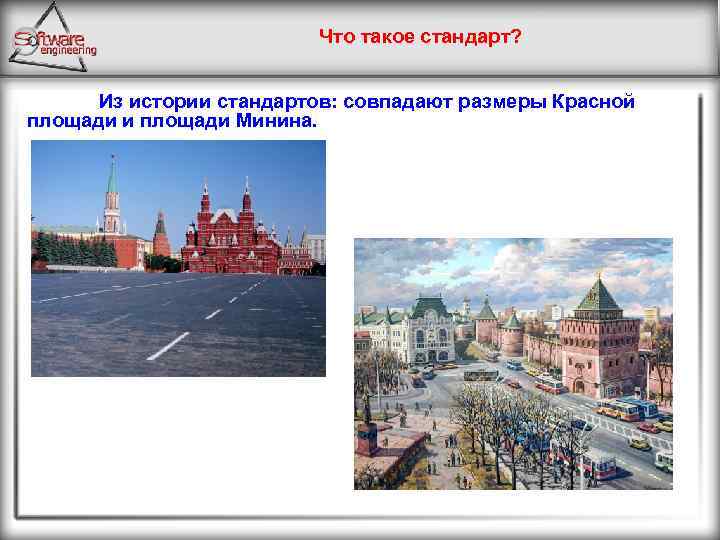 Software engineering

Что такое стандарт?

Из истории стандартов: совпадают размеры Красной площади и площади Минина.